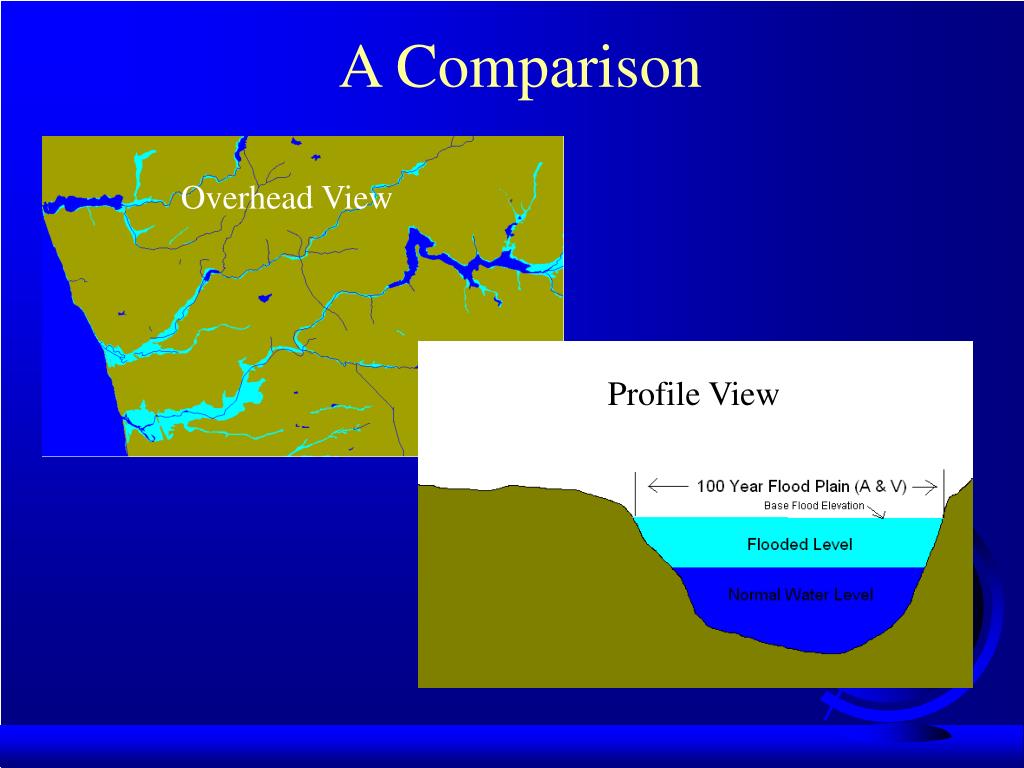 A Comparison

Overhead View

Profile View

100 Year Flood Plain (A & V)

Base Flood Elevation

Flooded Level

Normal Water Level